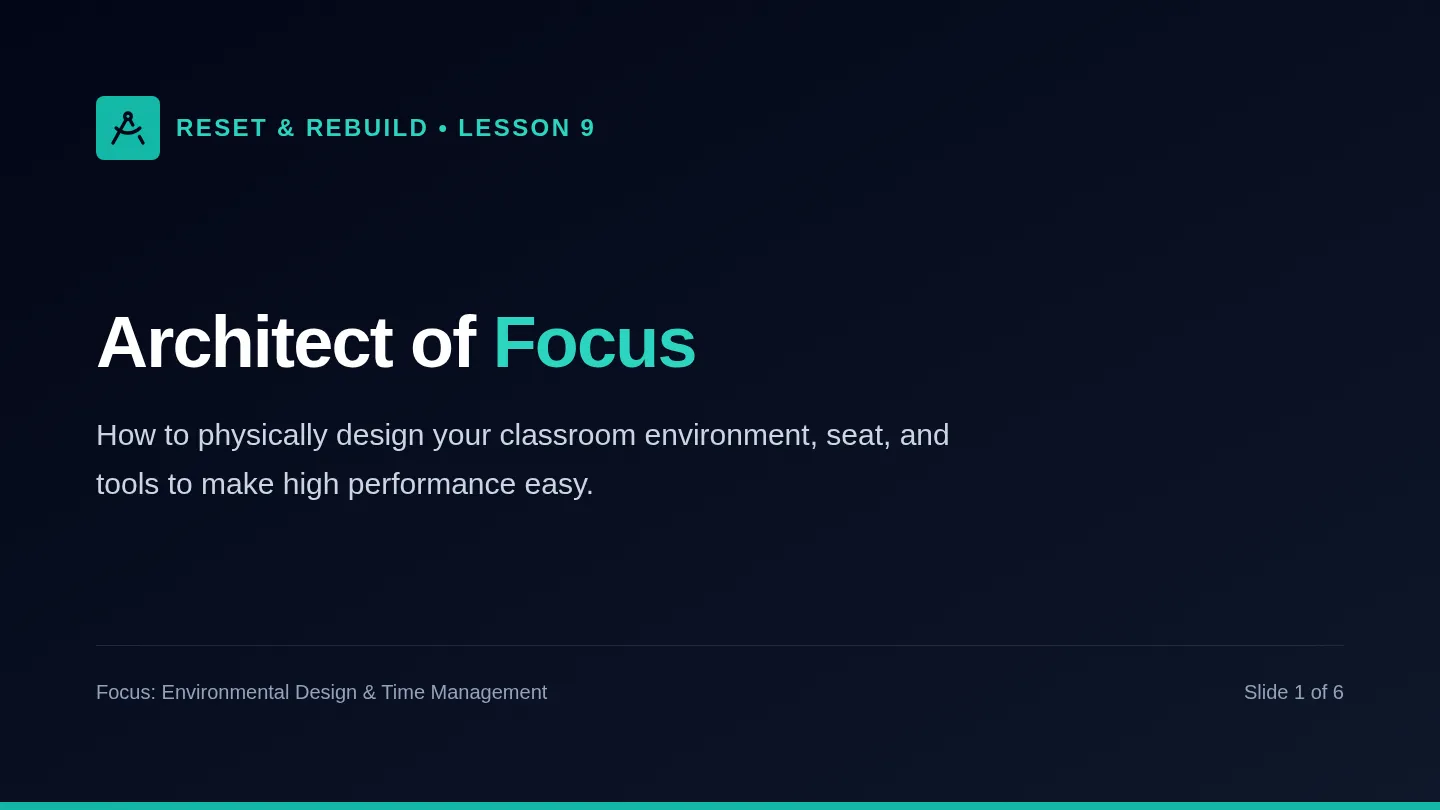 RESET & REBUILD • LESSON 9

Architect of Focus

How to physically design your classroom environment, seat, and tools to make high performance easy.

Focus: Environmental Design & Time Management

Slide 1 of 6